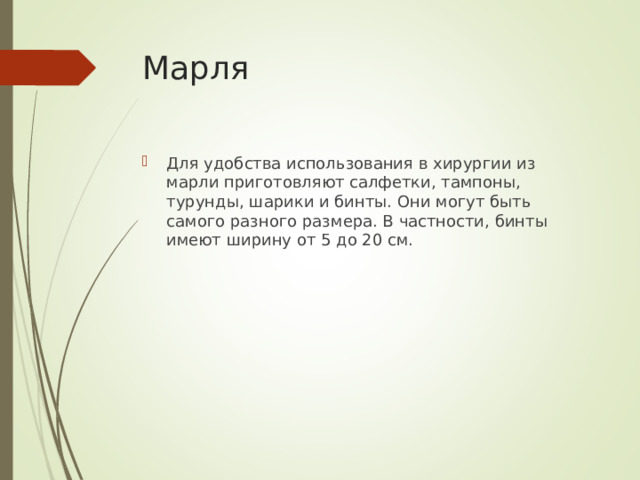 Марля

Для удобства использования в хирургии из марли приготовляют салфетки, тампоны, турунды, шарики и бинты. Они могут быть самого разного размера. В частности, бинты имеют ширину от 5 до 20 см.